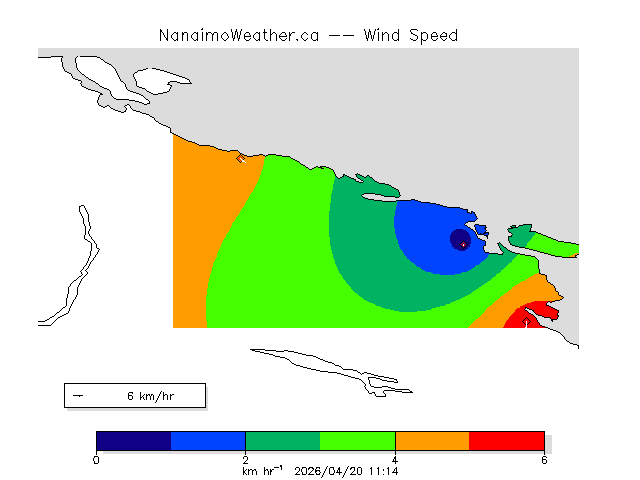 NanaimoWeather.ca -- Wind Speed

6 km/hr

0
2
4
6
km hr$^{-1}$ 2026/04/20 11:14